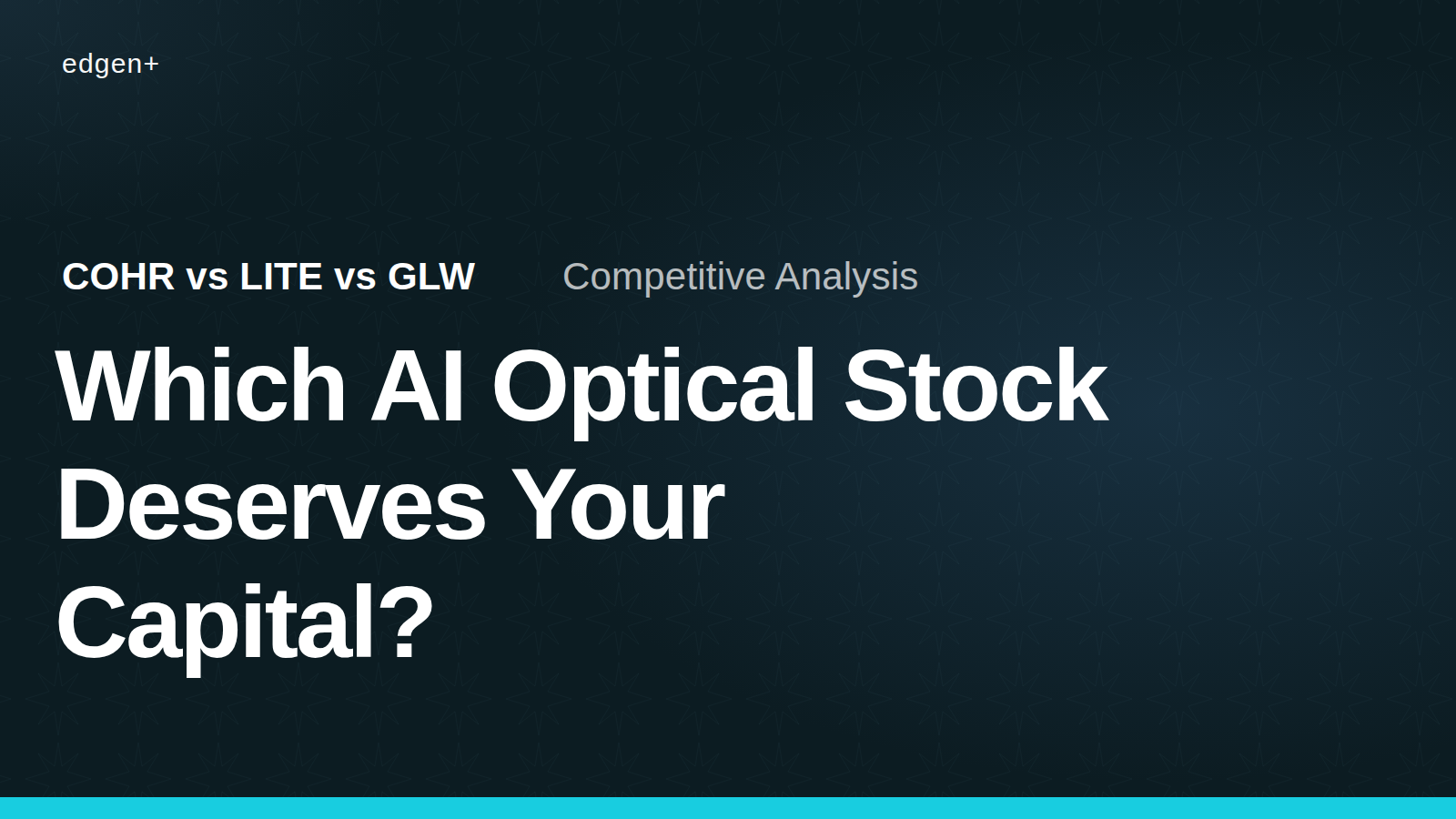 edgen+

COHR vs LITE vs GLW

Competitive Analysis

Which AI Optical Stock Deserves Your Capital?